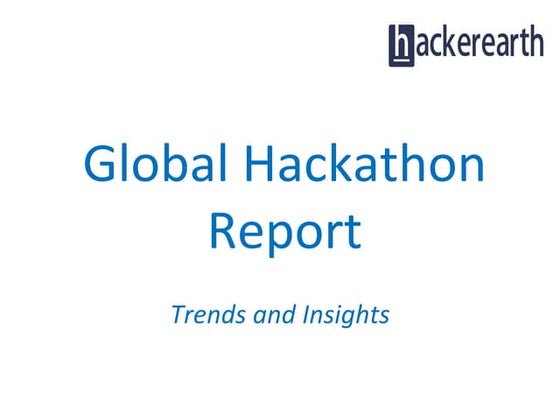 hackerearth

Global Hackathon Report

Trends and Insights